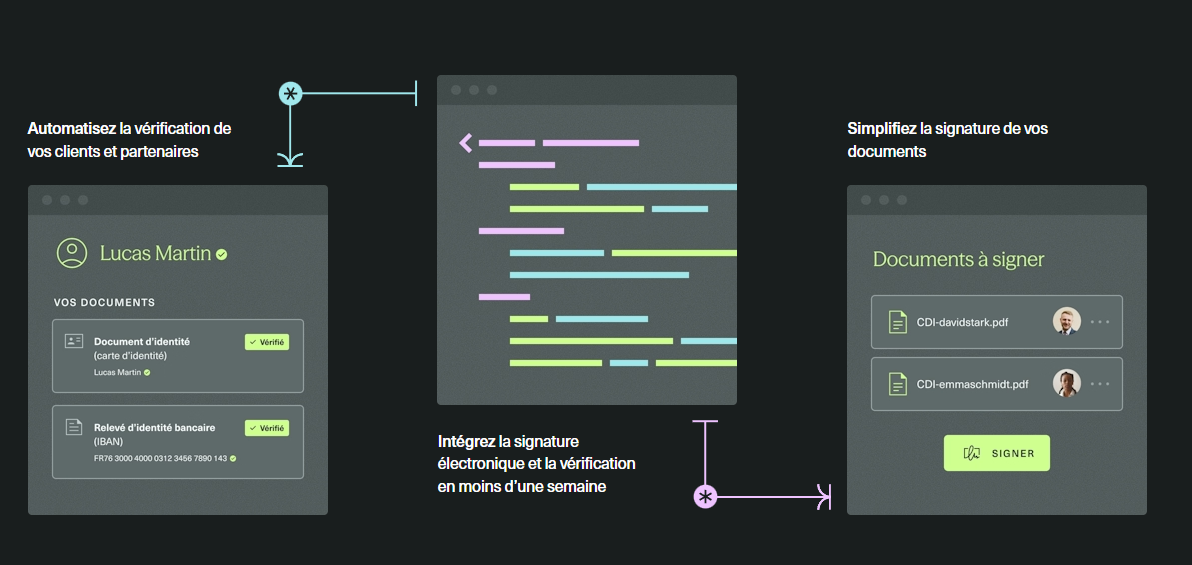 Automatisez la vérification de vos clients et partenaires

Lucas Martin

VOS DOCUMENTS

Document d'identité
(carte d'identité)
Lucas Martin
Vérifié

Relevé d'identité bancaire
(IBAN)
FR76 3000 4000 0312 3456 7890 143
Vérifié

Intégrez la signature électronique et la vérification en moins d'une semaine

Simplifiez la signature de vos documents

Documents à signer

CDI-davidstark.pdf

CDI-emmaschmidt.pdf

SIGNER